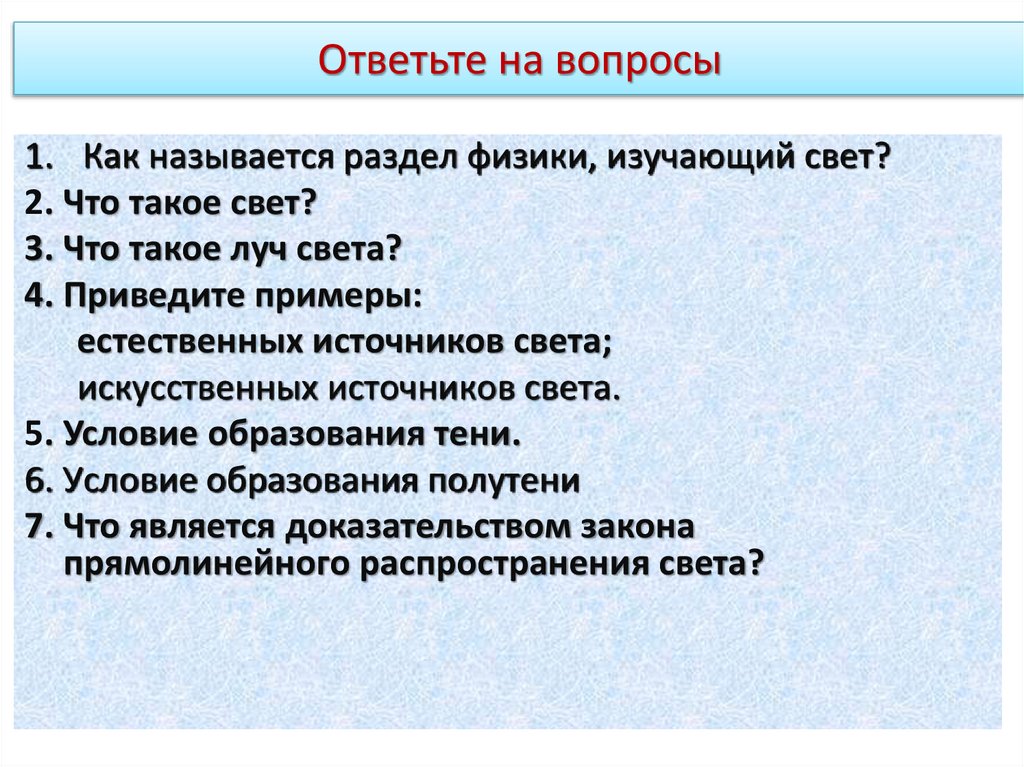 Ответьте на вопросы

1. Как называется раздел физики, изучающий свет?
2. Что такое свет?
3. Что такое луч света?
4. Приведите примеры:
естественных источников света;
искусственных источников света.
5. Условие образования тени.
6. Условие образования полутени
7. Что является доказательством закона прямолинейного распространения света?